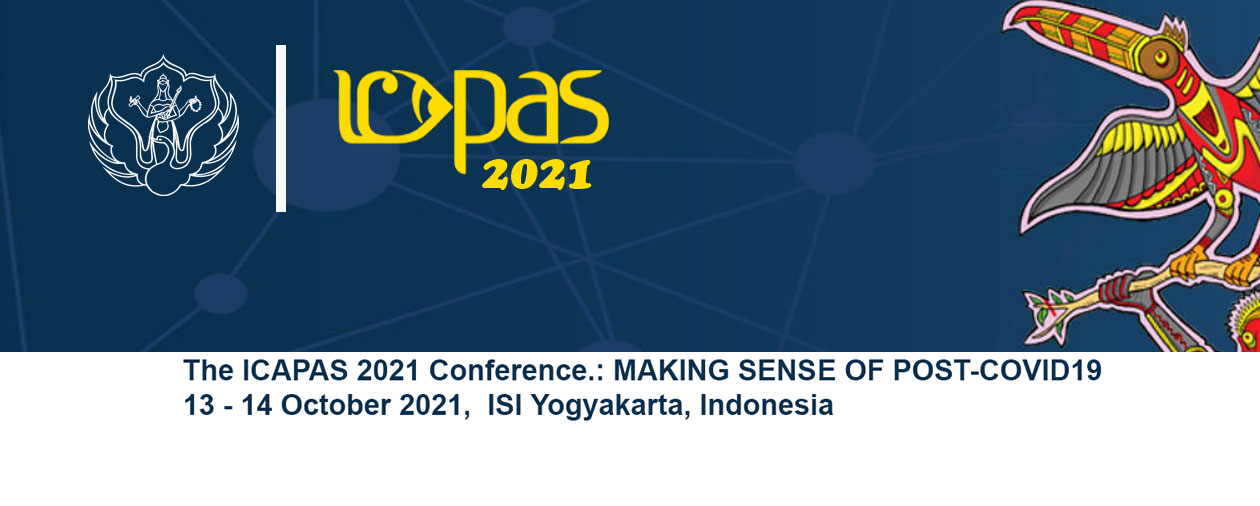 ICAPAS
2021

The ICAPAS 2021 Conference.: MAKING SENSE OF POST-COVID19
13 - 14 October 2021, ISI Yogyakarta, Indonesia